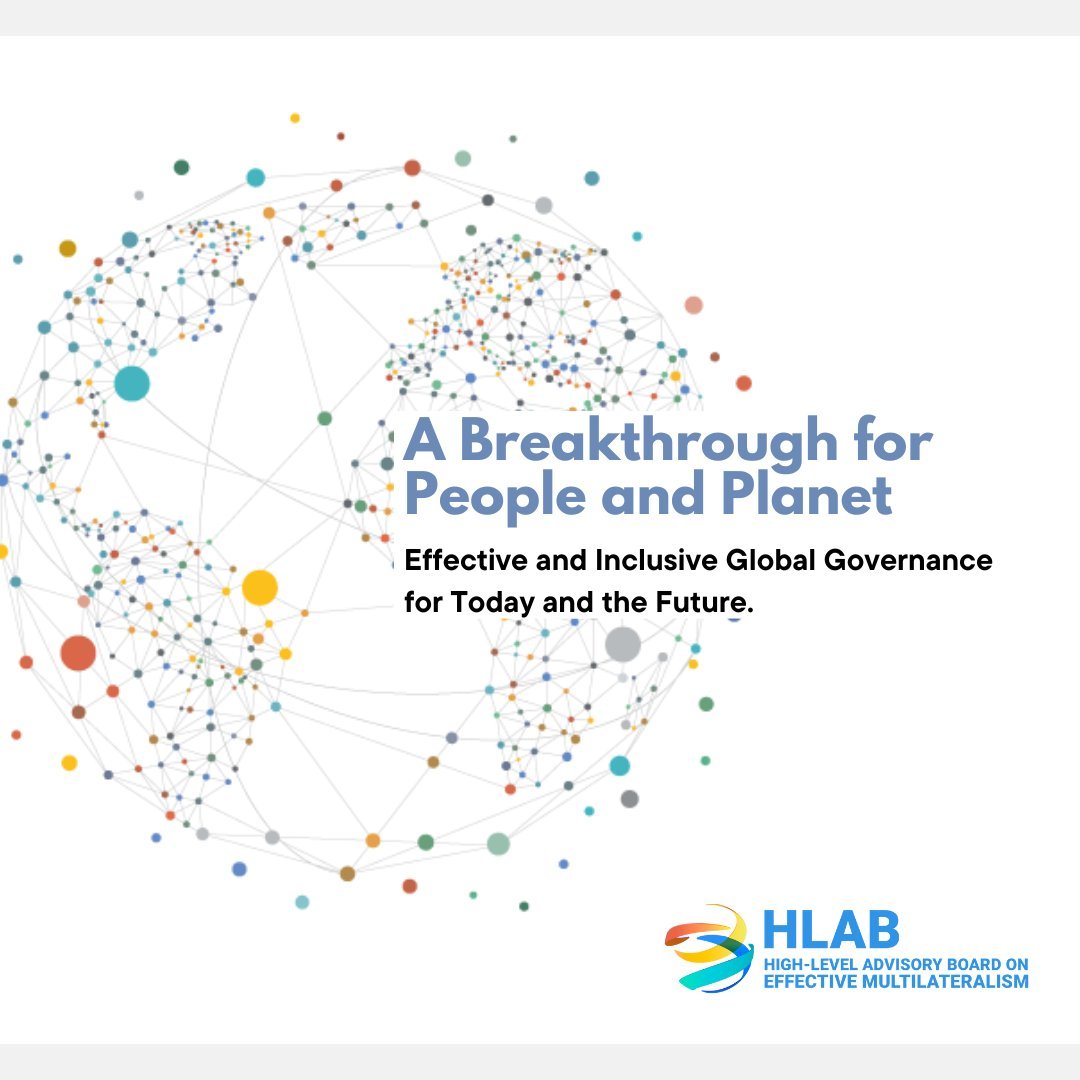 A Breakthrough for People and Planet

Effective and Inclusive Global Governance for Today and the Future.

HLAB
HIGH-LEVEL ADVISORY BOARD ON EFFECTIVE MULTILATERALISM